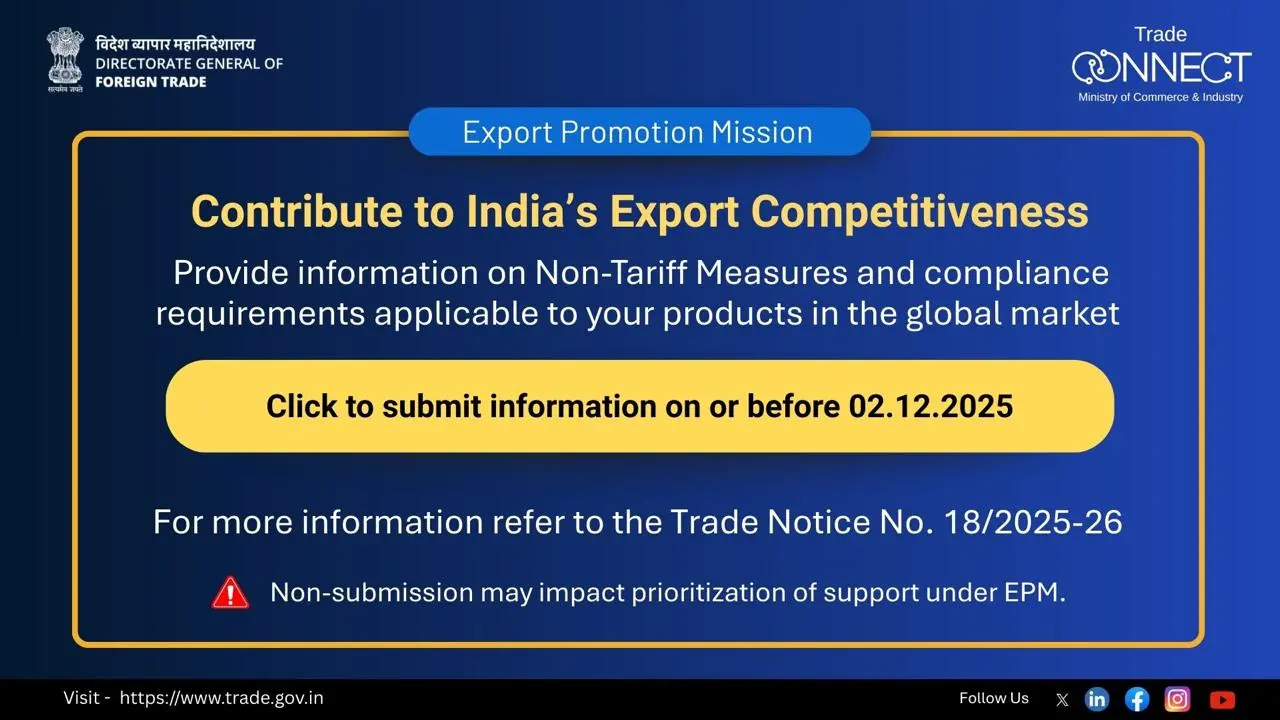 सत्यमेव जयते
विदेश व्यापार महानिदेशालय
DIRECTORATE GENERAL OF
FOREIGN TRADE

Trade
CONNECT
Ministry of Commerce & Industry

Export Promotion Mission

Contribute to India's Export Competitiveness

Provide information on Non-Tariff Measures and compliance requirements applicable to your products in the global market

Click to submit information on or before 02.12.2025

For more information refer to the Trade Notice No. 18/2025-26

Non-submission may impact prioritization of support under EPM.

Visit - https://www.trade.gov.in

Follow Us